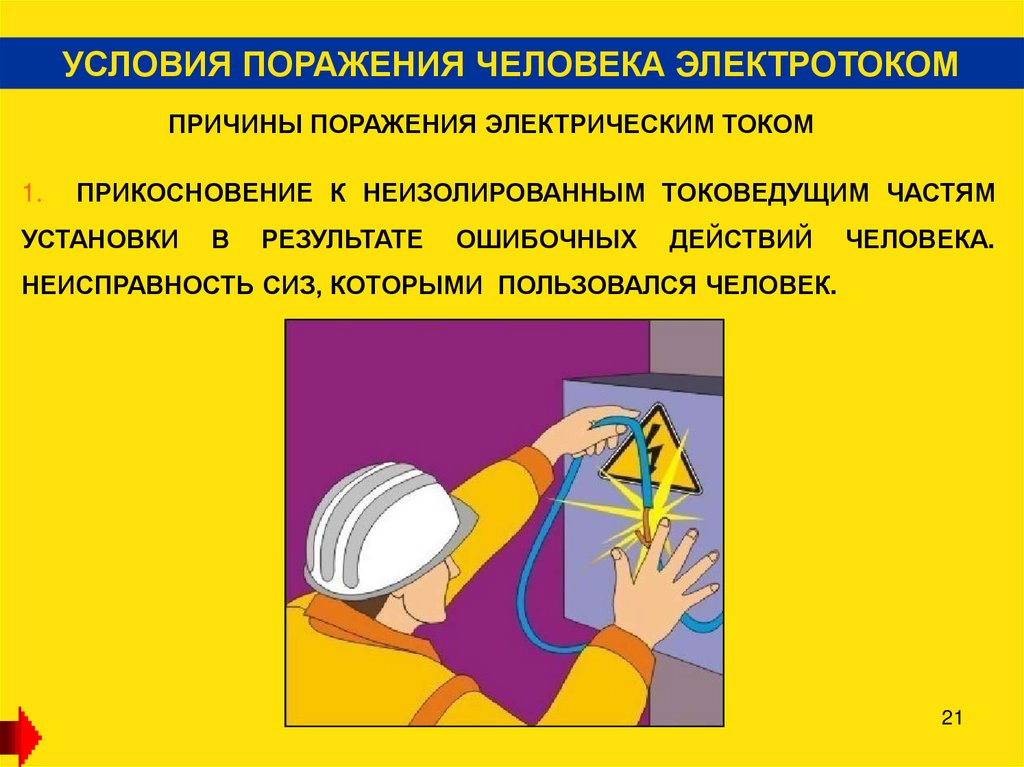 УСЛОВИЯ ПОРАЖЕНИЯ ЧЕЛОВЕКА ЭЛЕКТРОТОКОМ

ПРИЧИНЫ ПОРАЖЕНИЯ ЭЛЕКТРИЧЕСКИМ ТОКОМ

1. ПРИКОСНОВЕНИЕ К НЕИЗОЛИРОВАННЫМ ТОКОВЕДУЩИМ ЧАСТЯМ УСТАНОВКИ В РЕЗУЛЬТАТЕ ОШИБОЧНЫХ ДЕЙСТВИЙ ЧЕЛОВЕКА. НЕИСПРАВНОСТЬ СИЗ, КОТОРЫМИ ПОЛЬЗОВАЛСЯ ЧЕЛОВЕК.

21